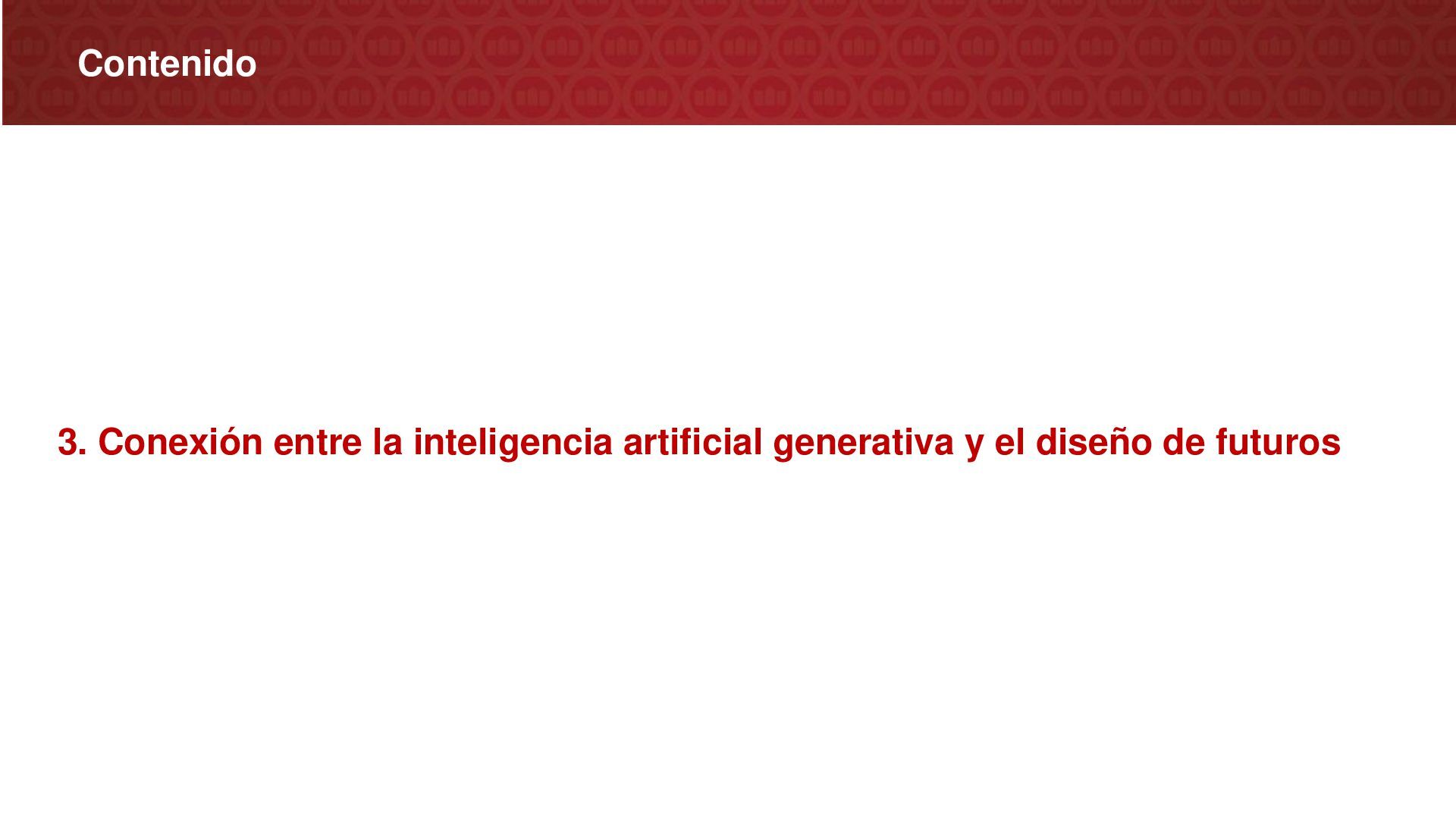 Contenido

3. Conexión entre la inteligencia artificial generativa y el diseño de futuros